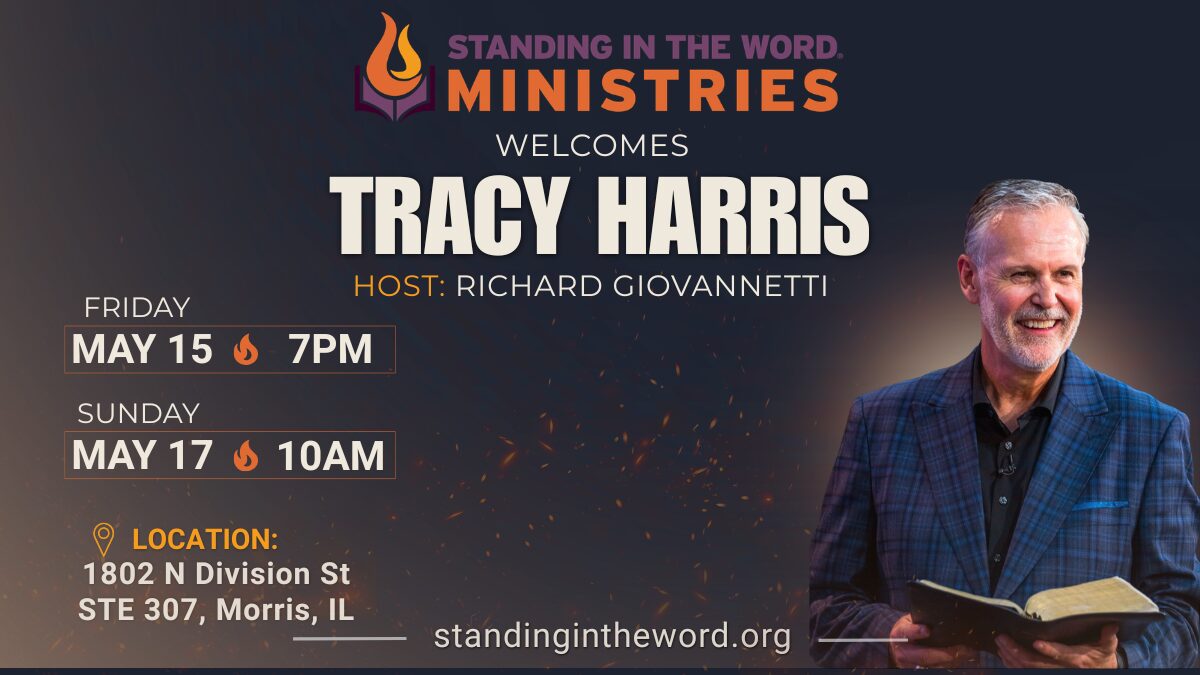 STANDING IN THE WORD®
MINISTRIES

WELCOMES

TRACY HARRIS

HOST: RICHARD GIOVANNETTI

FRIDAY
MAY 15 7PM

SUNDAY
MAY 17 10AM

LOCATION:
1802 N Division St
STE 307, Morris, IL

standingintheword.org